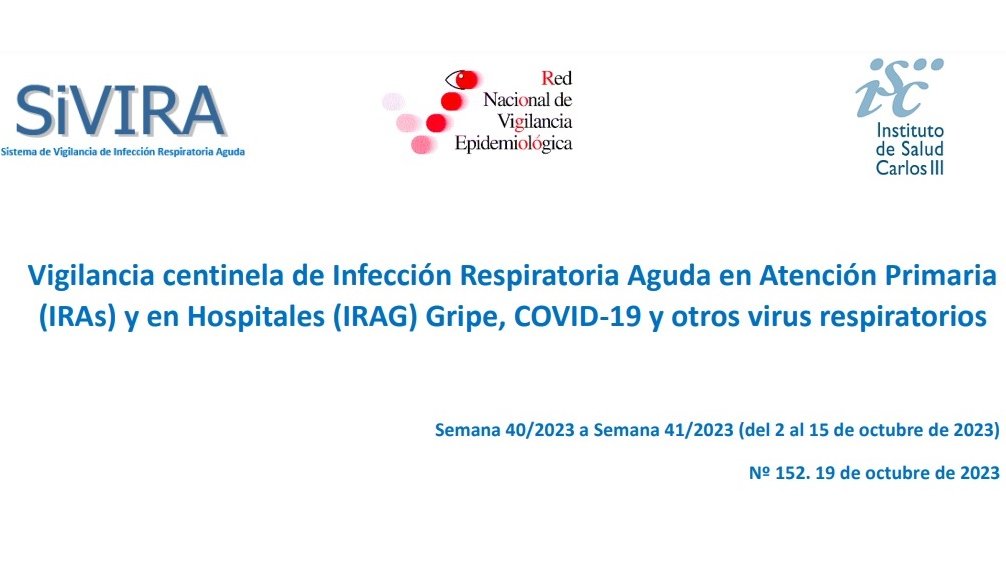 SiVIRA
Sistema de Vigilancia de Infección Respiratoria Aguda

Red Nacional de Vigilancia Epidemiológica

isc
Instituto de Salud Carlos III

Vigilancia centinela de Infección Respiratoria Aguda en Atención Primaria (IRAs) y en Hospitales (IRAG) Gripe, COVID-19 y otros virus respiratorios

Semana 40/2023 a Semana 41/2023 (del 2 al 15 de octubre de 2023)

Nº 152. 19 de octubre de 2023